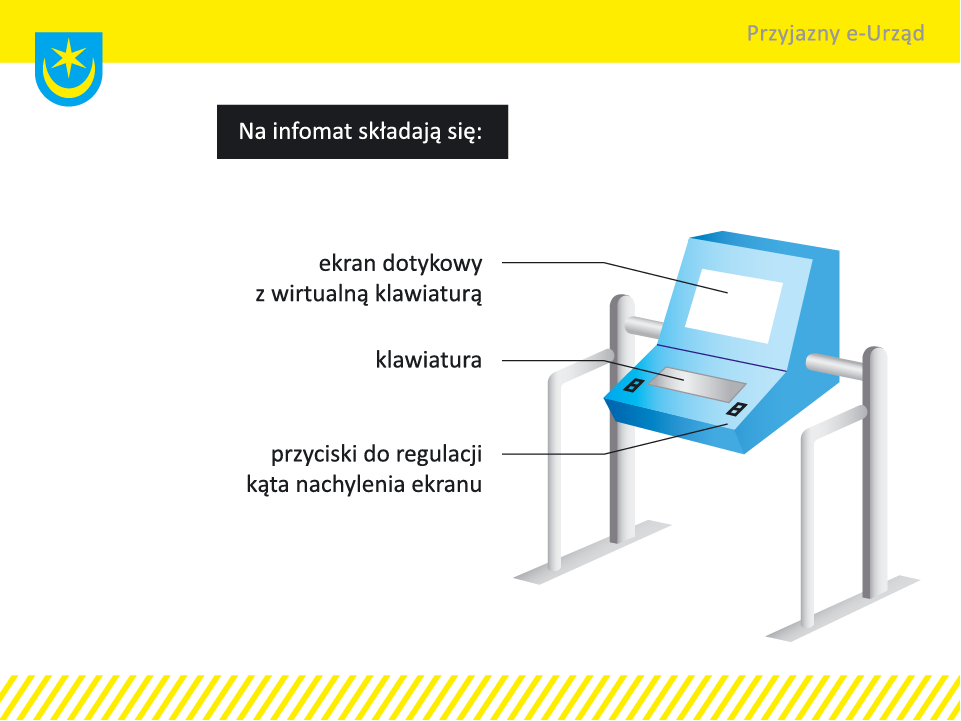 Przyjazny e-Urząd

Na infomat składają się:

ekran dotykowy
z wirtualną klawiaturą

klawiatura

przyciski do regulacji
kąta nachylenia ekranu